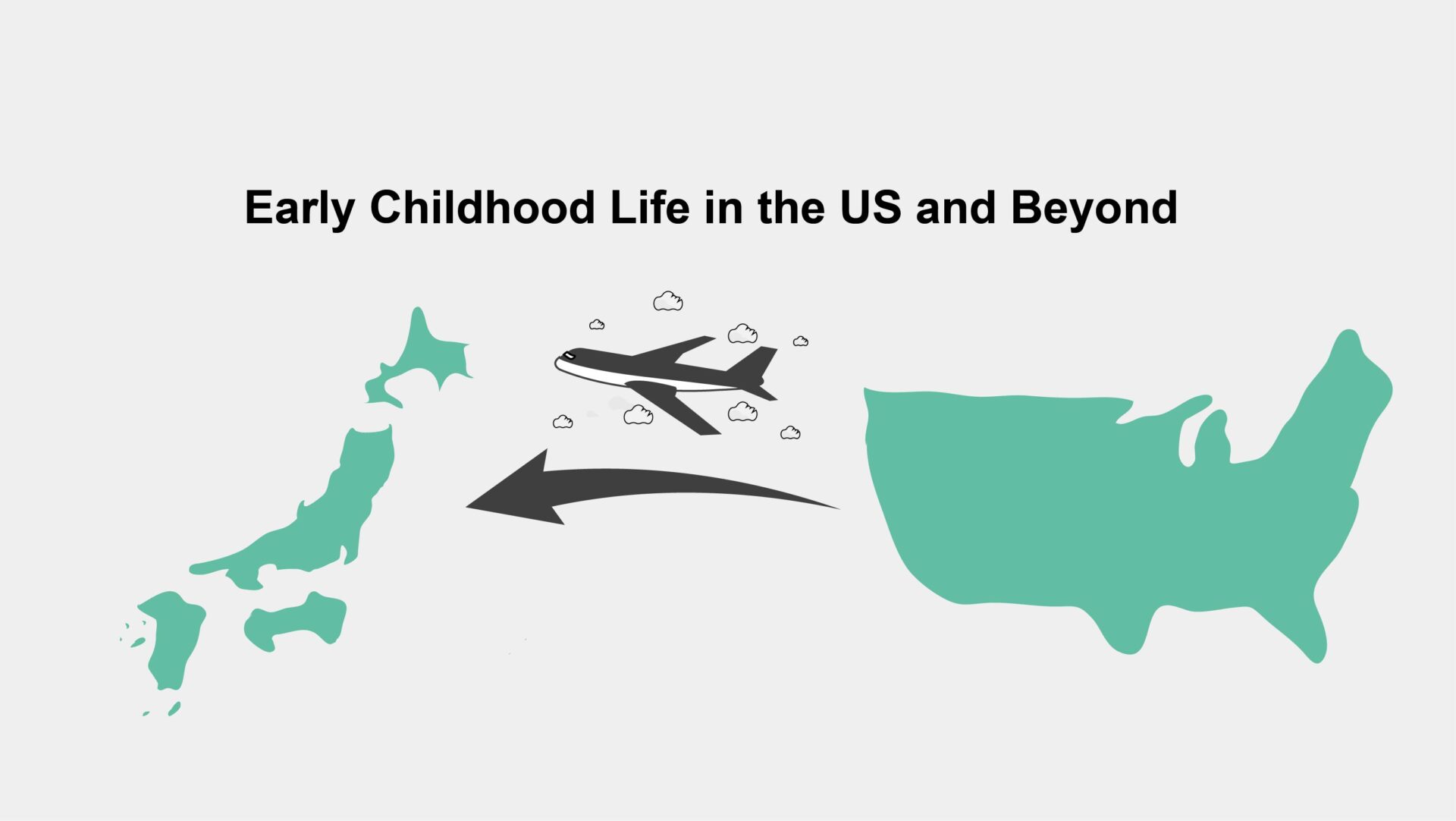 Early Childhood Life in the US and Beyond